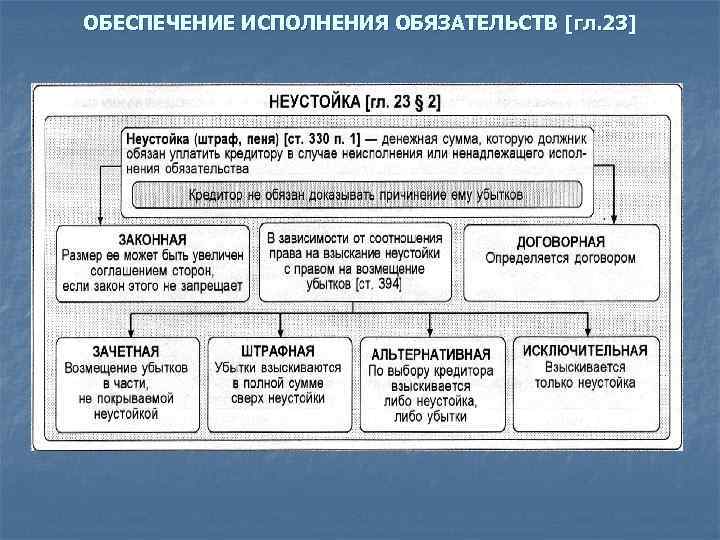 ОБЕСПЕЧЕНИЕ ИСПОЛНЕНИЯ ОБЯЗАТЕЛЬСТВ [гл.23]

НЕУСТОЙКА [гл. 23 § 2]

Неустойка (штраф, пеня) [ст. 330 п. 1] — денежная сумма, которую должник обязан уплатить кредитору в случае неисполнения или ненадлежащего исполнения обязательства

Кредитор не обязан доказывать причинение ему убытков

ЗАКОННАЯ
Размер ее может быть увеличен соглашением сторон, если закон этого не запрещает

В зависимости от соотношения права на взыскание неустойки с правом на возмещение убытков [ст. 394]

ДОГОВОРНАЯ
Определяется договором

ЗАЧЕТНАЯ
Возмещение убытков в части, не покрываемой неустойкой

ШТРАФНАЯ
Убытки взыскиваются в полной сумме сверх неустойки

АЛЬТЕРНАТИВНАЯ
По выбору кредитора взыскивается либо неустойка, либо убытки

ИСКЛЮЧИТЕЛЬНАЯ
Взыскивается только неустойка